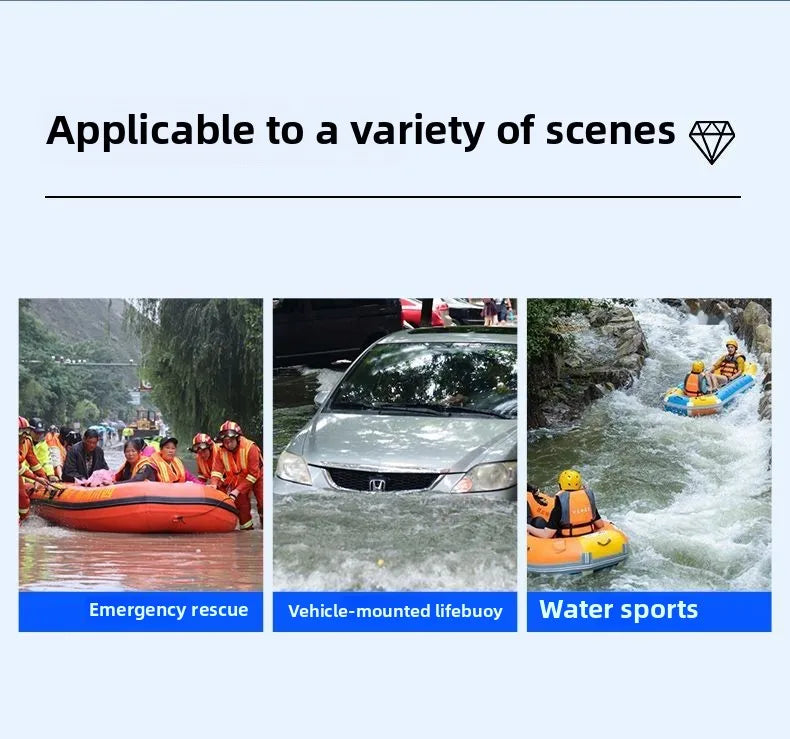 Applicable to a variety of scenes

Emergency rescue

Vehicle-mounted lifebuoy

Water sports